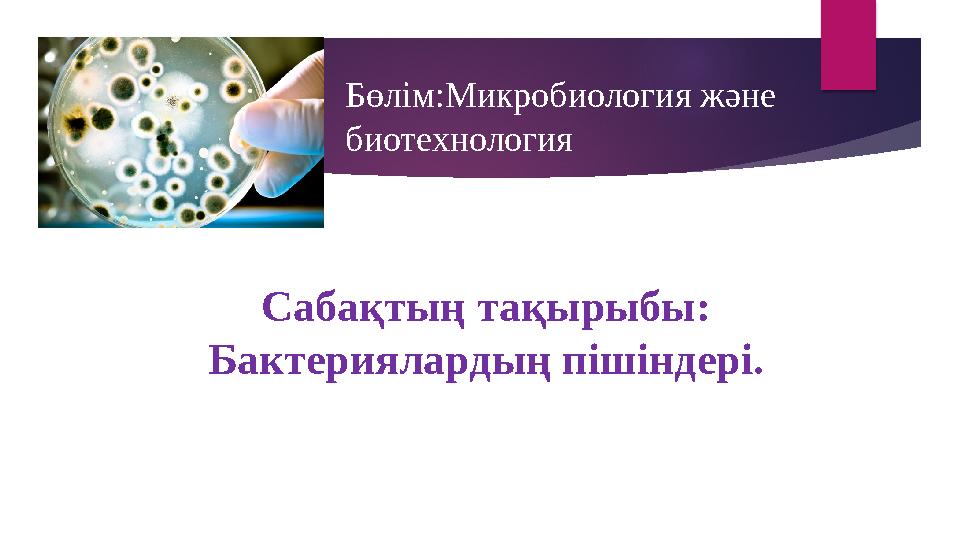 Бөлім:Микробиология және биотехнология

Сабақтың тақырыбы: Бактериялардың пішіндері.